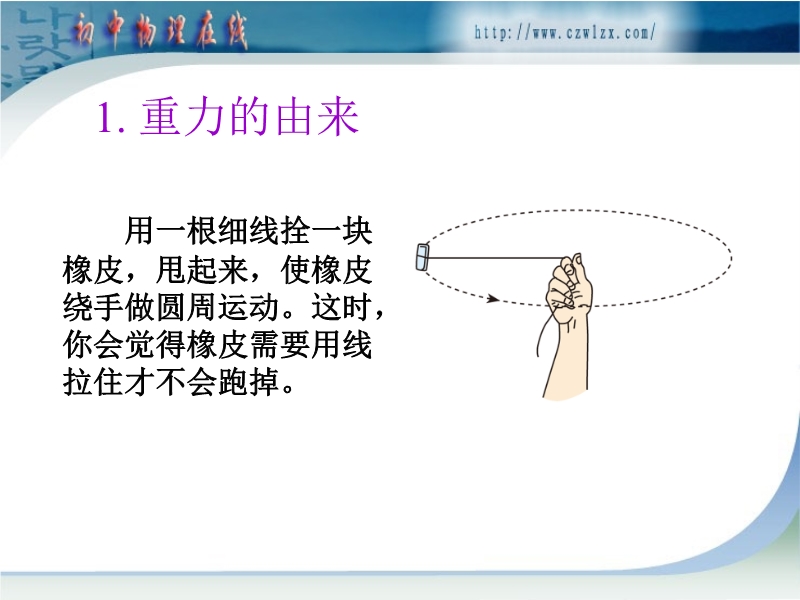 初中物理在线

http://www.czwlzx.com/

1. 重力的由来

用一根细线拴一块橡皮，甩起来，使橡皮绕手做圆周运动。这时，你会觉得橡皮需要用线拉住才不会跑掉。